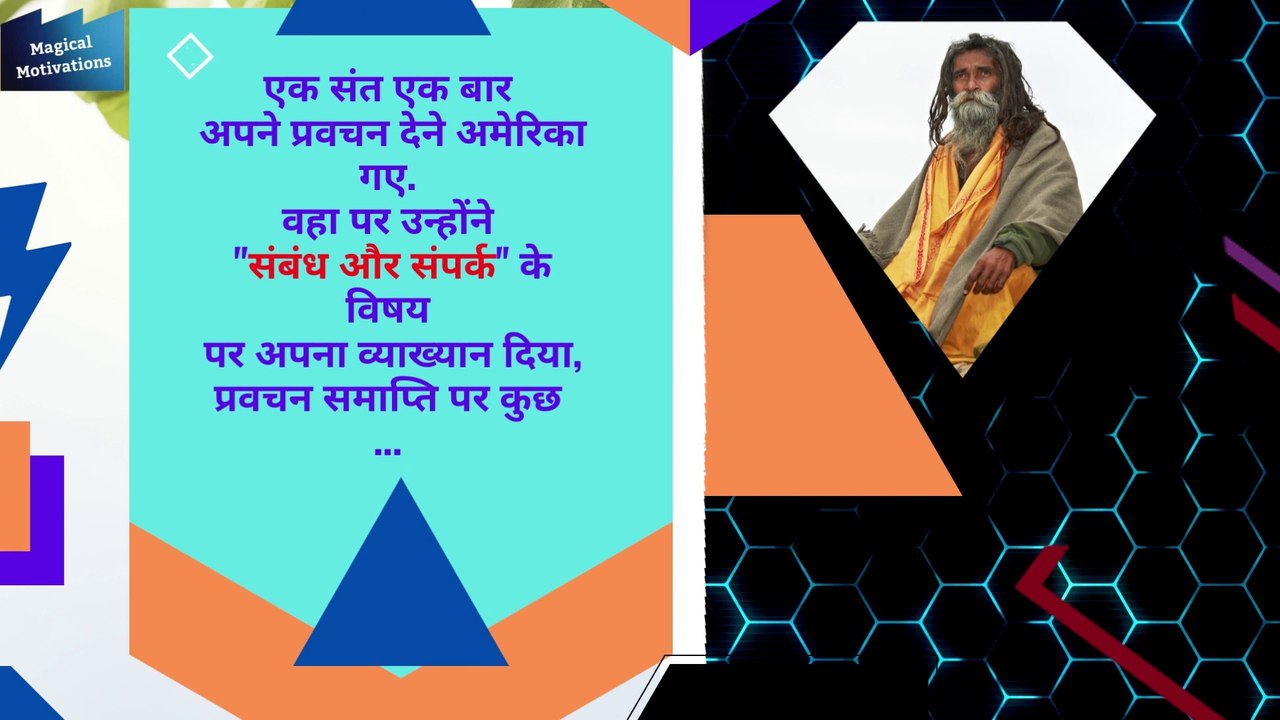 Magical Motivations

एक संत एक बार अपने प्रवचन देने अमेरिका गए.
वहा पर उन्होंने "संबंध और संपर्क" के विषय पर अपना व्याख्यान दिया, प्रवचन समाप्ति पर कुछ ...